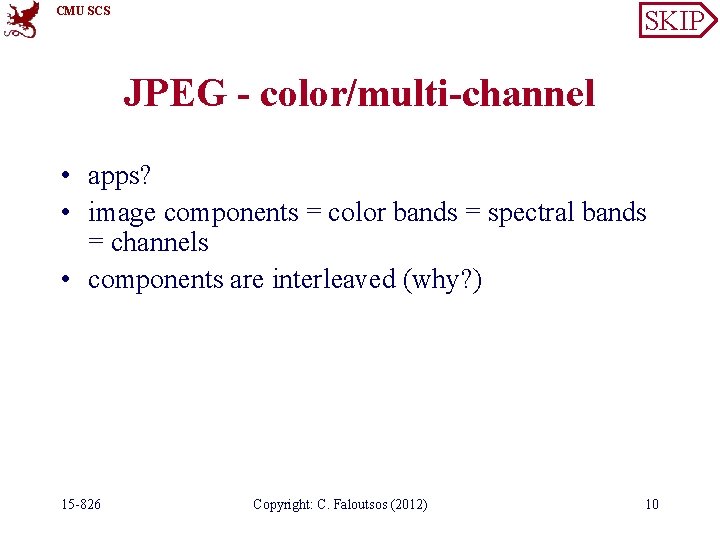 CMU SCS

SKIP

JPEG - color/multi-channel

• apps?
• image components = color bands = spectral bands = channels
• components are interleaved (why?)

15-826

Copyright: C. Faloutsos (2012)

10